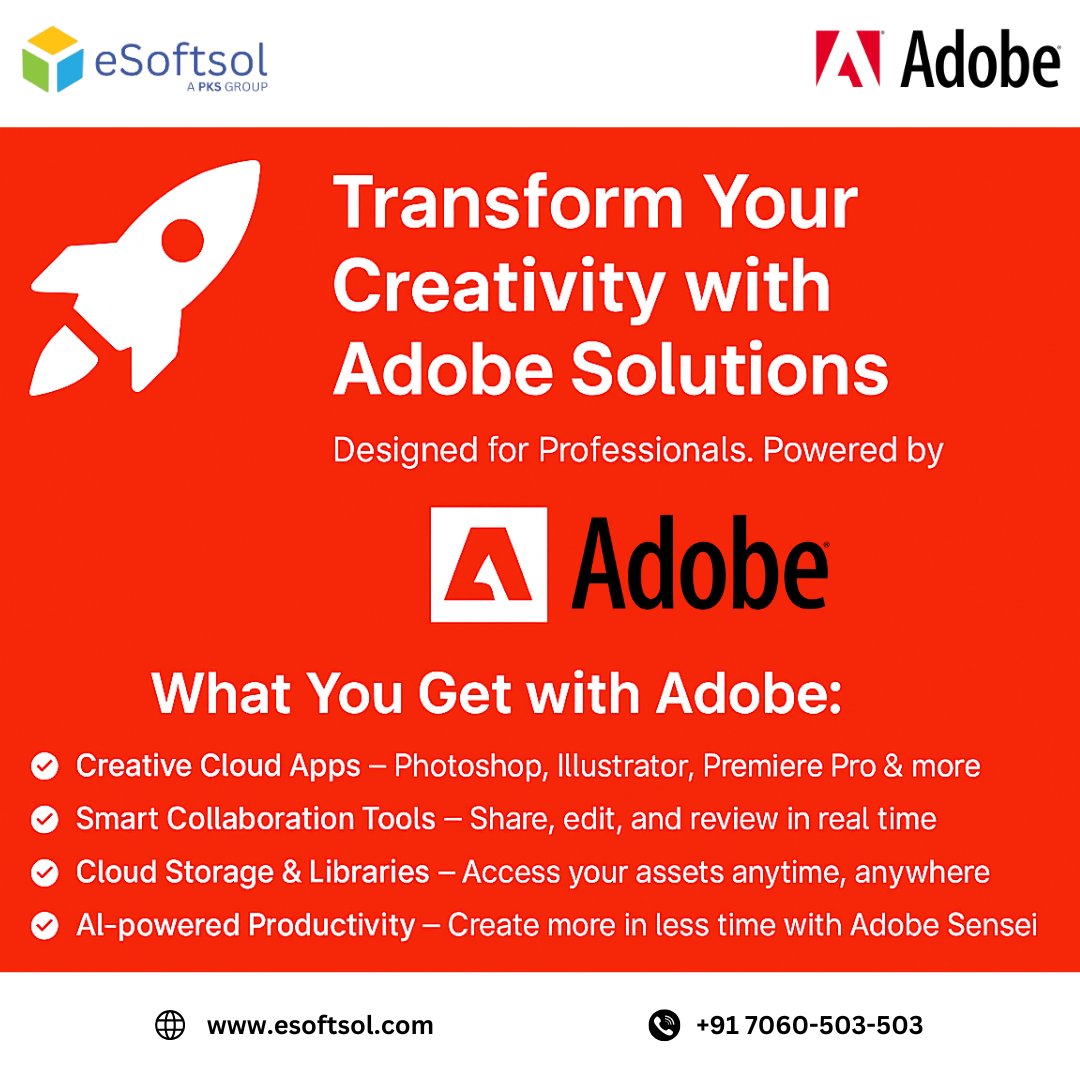 eSoftsol
A PKS GROUP

Adobe

Transform Your Creativity with Adobe Solutions

Designed for Professionals. Powered by

Adobe

What You Get with Adobe:

Creative Cloud Apps – Photoshop, Illustrator, Premiere Pro & more

Smart Collaboration Tools – Share, edit, and review in real time

Cloud Storage & Libraries – Access your assets anytime, anywhere

AI-powered Productivity – Create more in less time with Adobe Sensei

www.esoftsol.com

+91 7060-503-503